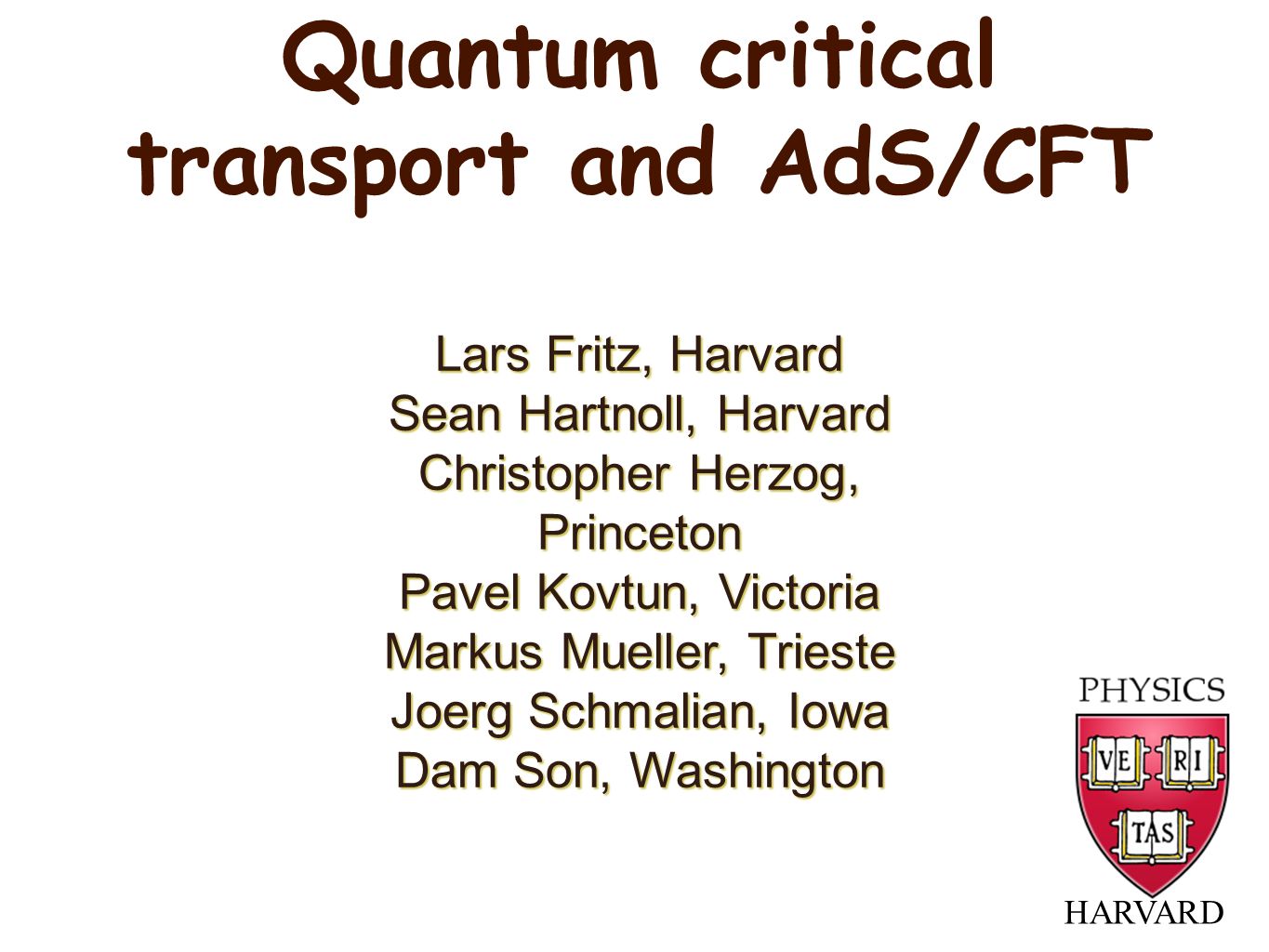 Quantum critical transport and AdS/CFT

Lars Fritz, Harvard
Sean Hartnoll, Harvard
Christopher Herzog, Princeton
Pavel Kovtun, Victoria
Markus Mueller, Trieste
Joerg Schmalian, Iowa
Dam Son, Washington

PHYSICS
VE RI
TAS
HARVARD